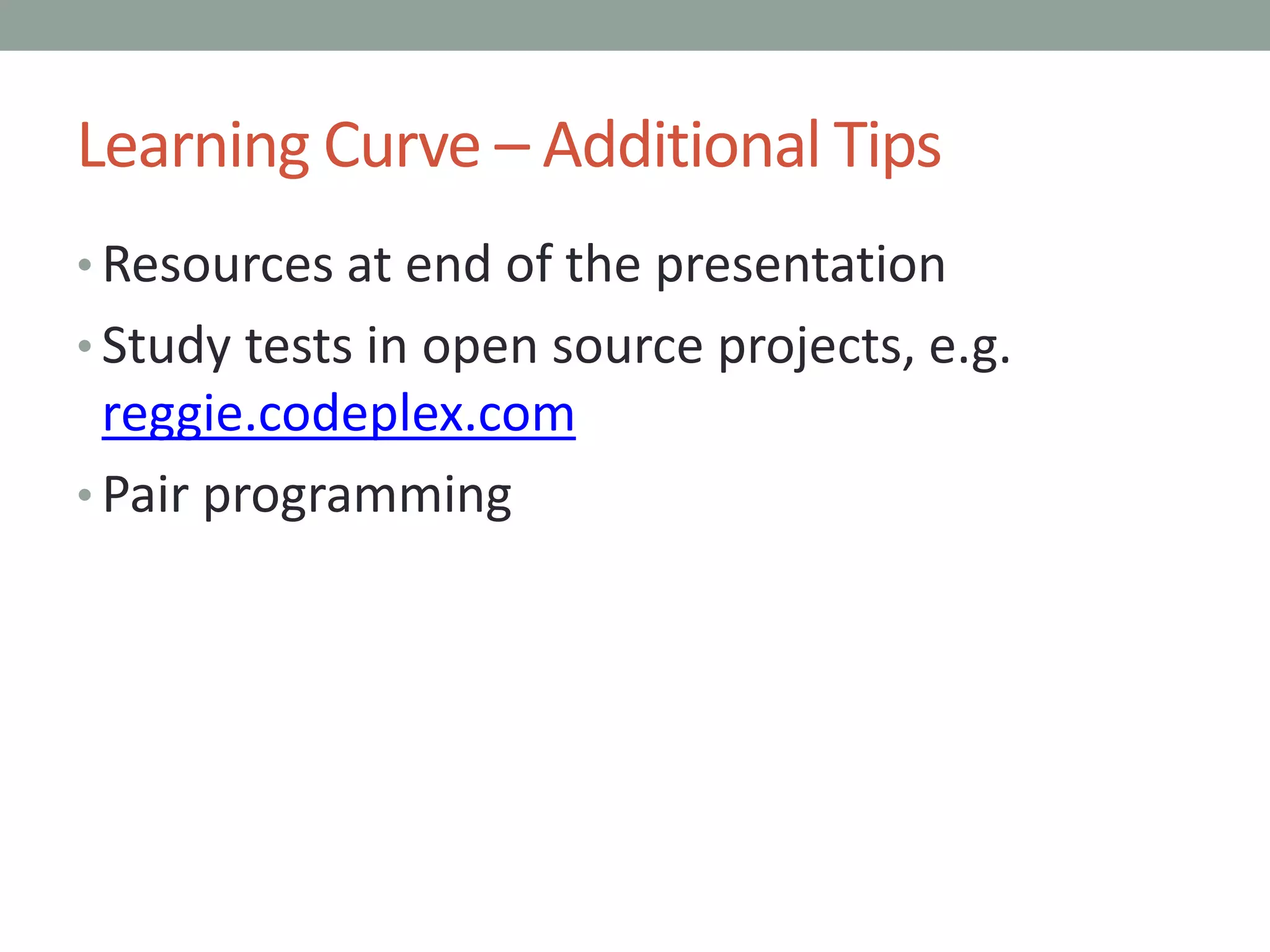 Learning Curve – Additional Tips

• Resources at end of the presentation
• Study tests in open source projects, e.g. reggie.codeplex.com
• Pair programming